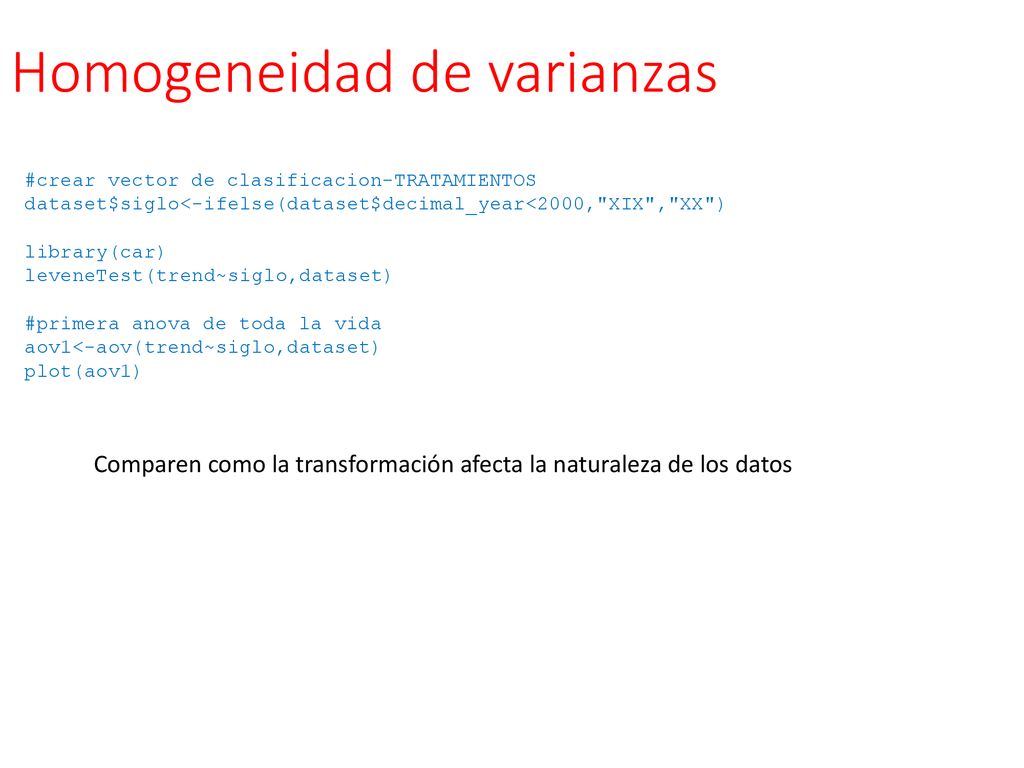 Homogeneidad de varianzas

#crear vector de clasificacion-TRATAMIENTOS
dataset$siglo<-ifelse(dataset$decimal_year<2000,"XIX","XX")

library(car)
leveneTest(trend~siglo,dataset)

#primera anova de toda la vida
aov1<-aov(trend~siglo,dataset)
plot(aov1)

Comparen como la transformación afecta la naturaleza de los datos